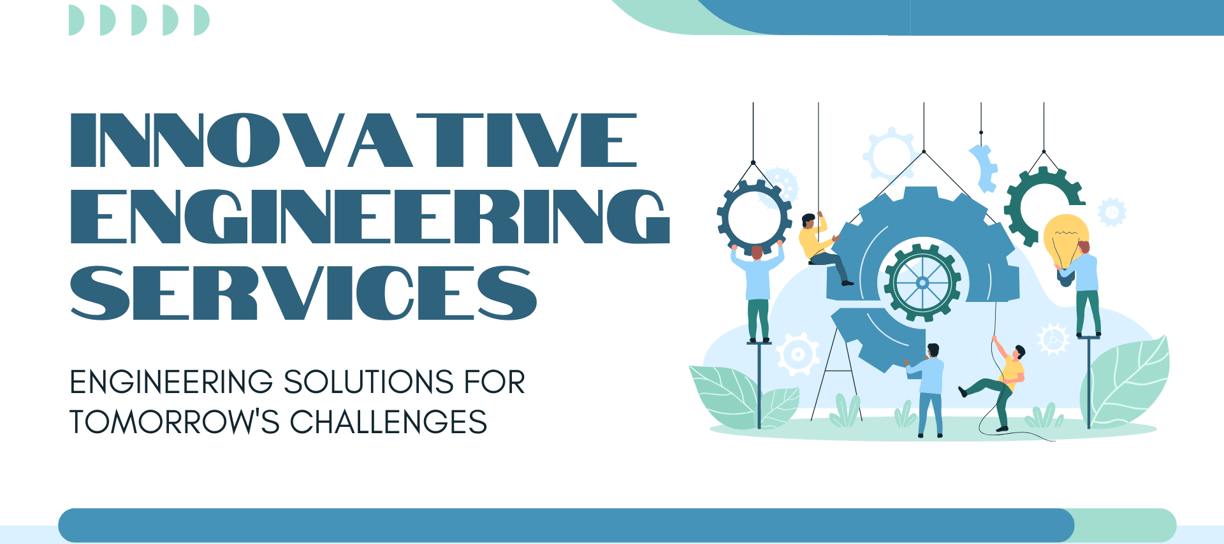 INNOVATIVE ENGINEERING SERVICES

ENGINEERING SOLUTIONS FOR TOMORROW'S CHALLENGES